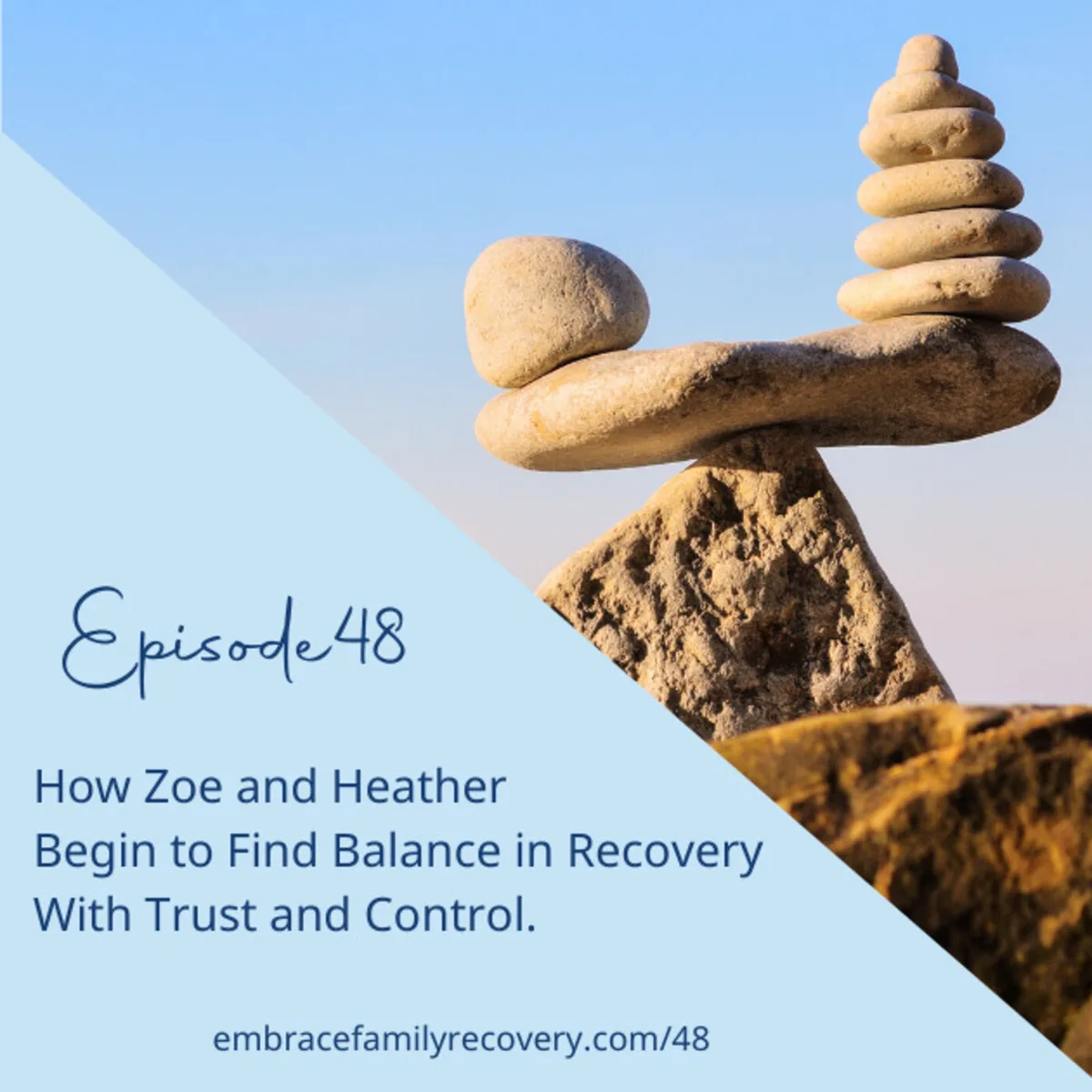 Episode 48

How Zoe and Heather Begin to Find Balance in Recovery With Trust and Control.

embracefamilyrecovery.com/48